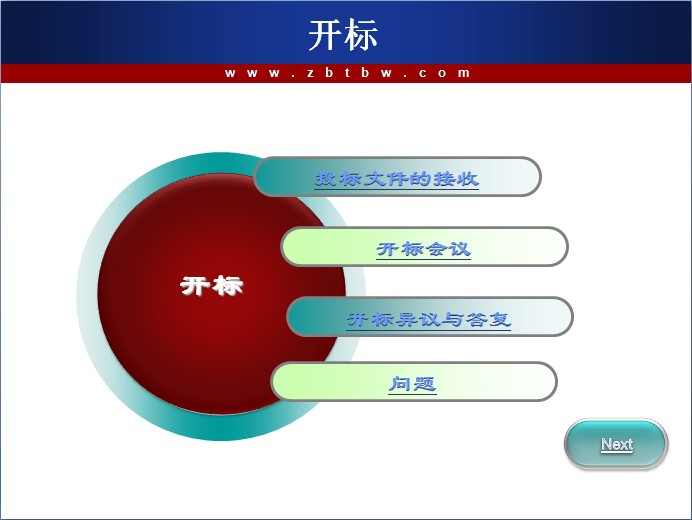 开标

www.zbtbw.com

开标

投标文件的接收

开标会议

开标异议与答复

问题

Next